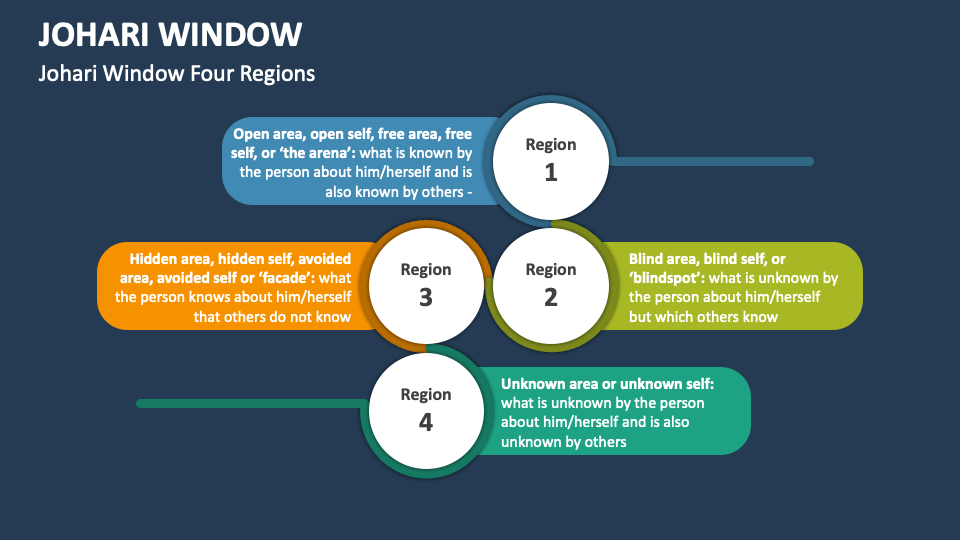 JOHARI WINDOW

Johari Window Four Regions

Open area, open self, free area, free self, or 'the arena': what is known by the person about him/herself and is also known by others -

Region
1

Hidden area, hidden self, avoided area, avoided self or 'facade': what the person knows about him/herself that others do not know

Region
3

Region
2

Blind area, blind self, or 'blindspot': what is unknown by the person about him/herself but which others know

Region
4

Unknown area or unknown self: what is unknown by the person about him/herself and is also unknown by others